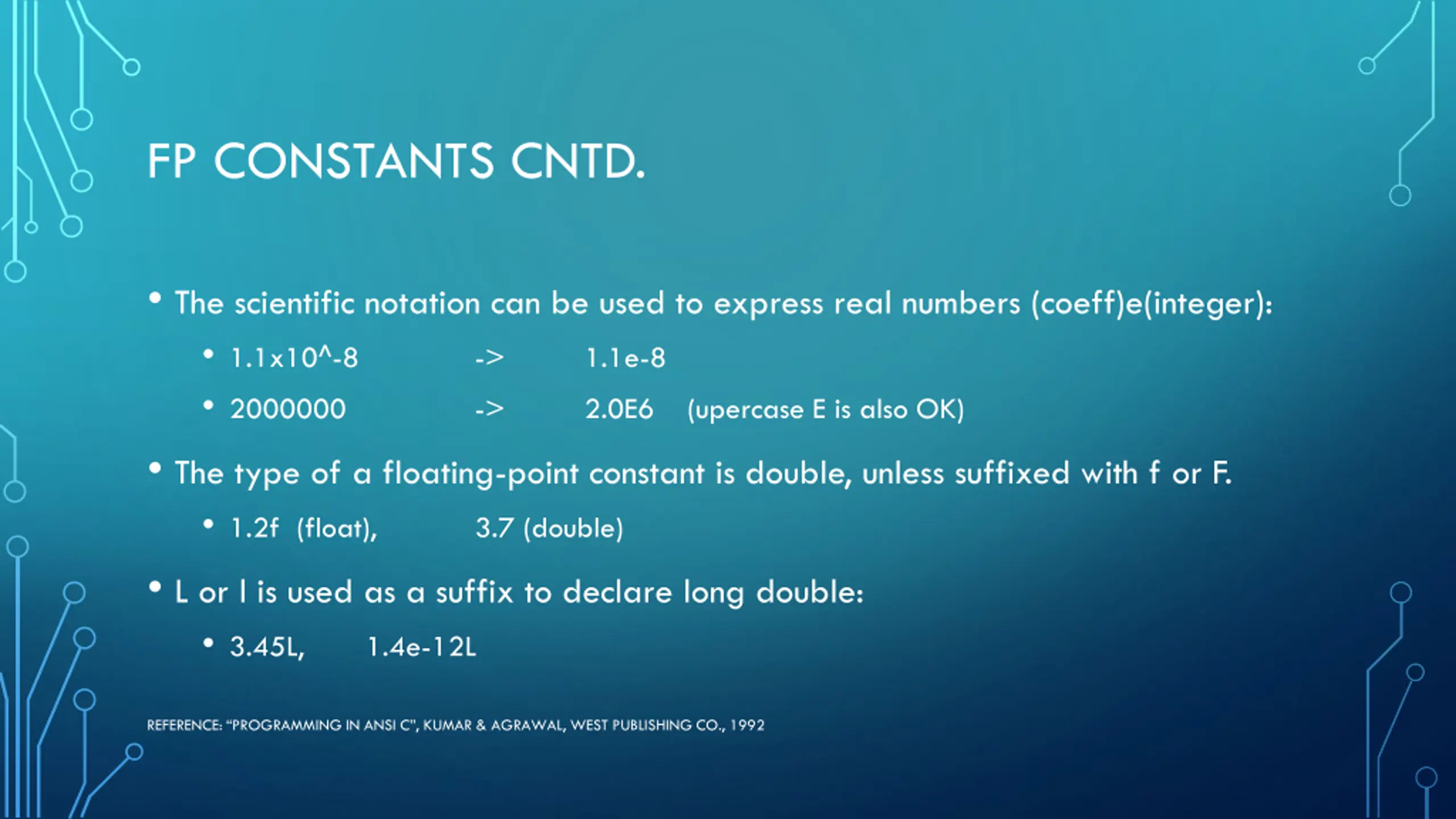 FP CONSTANTS CNTD.

• The scientific notation can be used to express real numbers (coeff)e(integer):

• 1.1x10^-8 -> 1.1e-8

• 2000000 -> 2.0E6 (upercase E is also OK)

• The type of a floating-point constant is double, unless suffixed with f or F.

• 1.2f (float), 3.7 (double)

• L or l is used as a suffix to declare long double:

• 3.45L, 1.4e-12L

REFERENCE: "PROGRAMMING IN ANSI C", KUMAR & AGRAWAL, WEST PUBLISHING CO., 1992